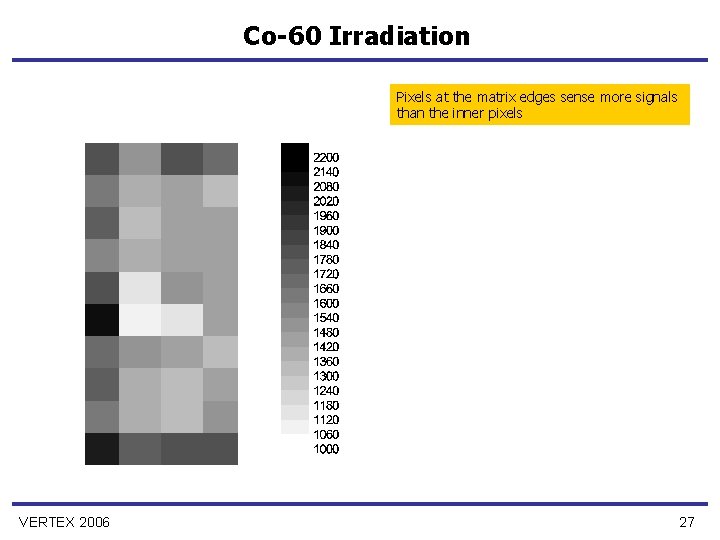 Co-60 Irradiation

Pixels at the matrix edges sense more signals than the inner pixels

2200
2140
2080
2020
1960
1900
1840
1780
1720
1660
1600
1540
1480
1420
1360
1300
1240
1180
1120
1060
1000

VERTEX 2006

27